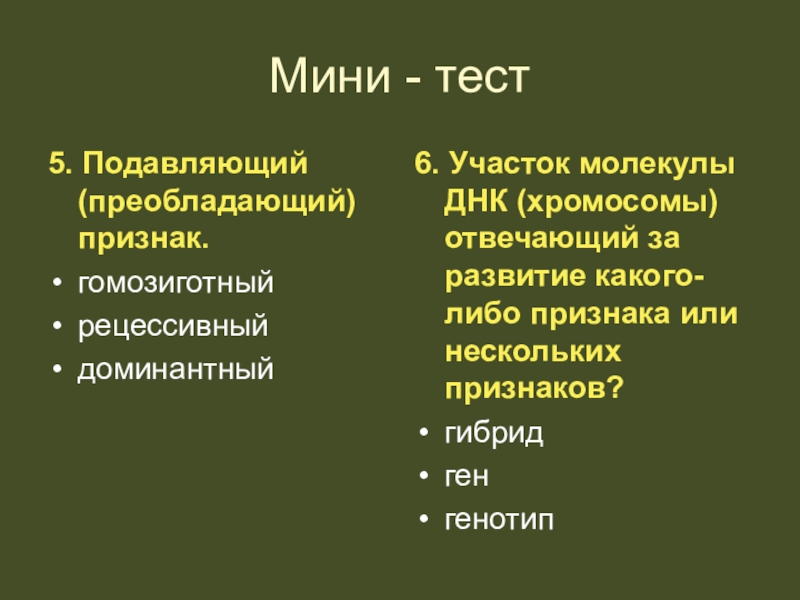 Мини - тест

5. Подавляющий (преобладающий) признак.
• гомозиготный
• рецессивный
• доминантный

6. Участок молекулы ДНК (хромосомы) отвечающий за развитие какого-либо признака или нескольких признаков?
• гибрид
• ген
• генотип